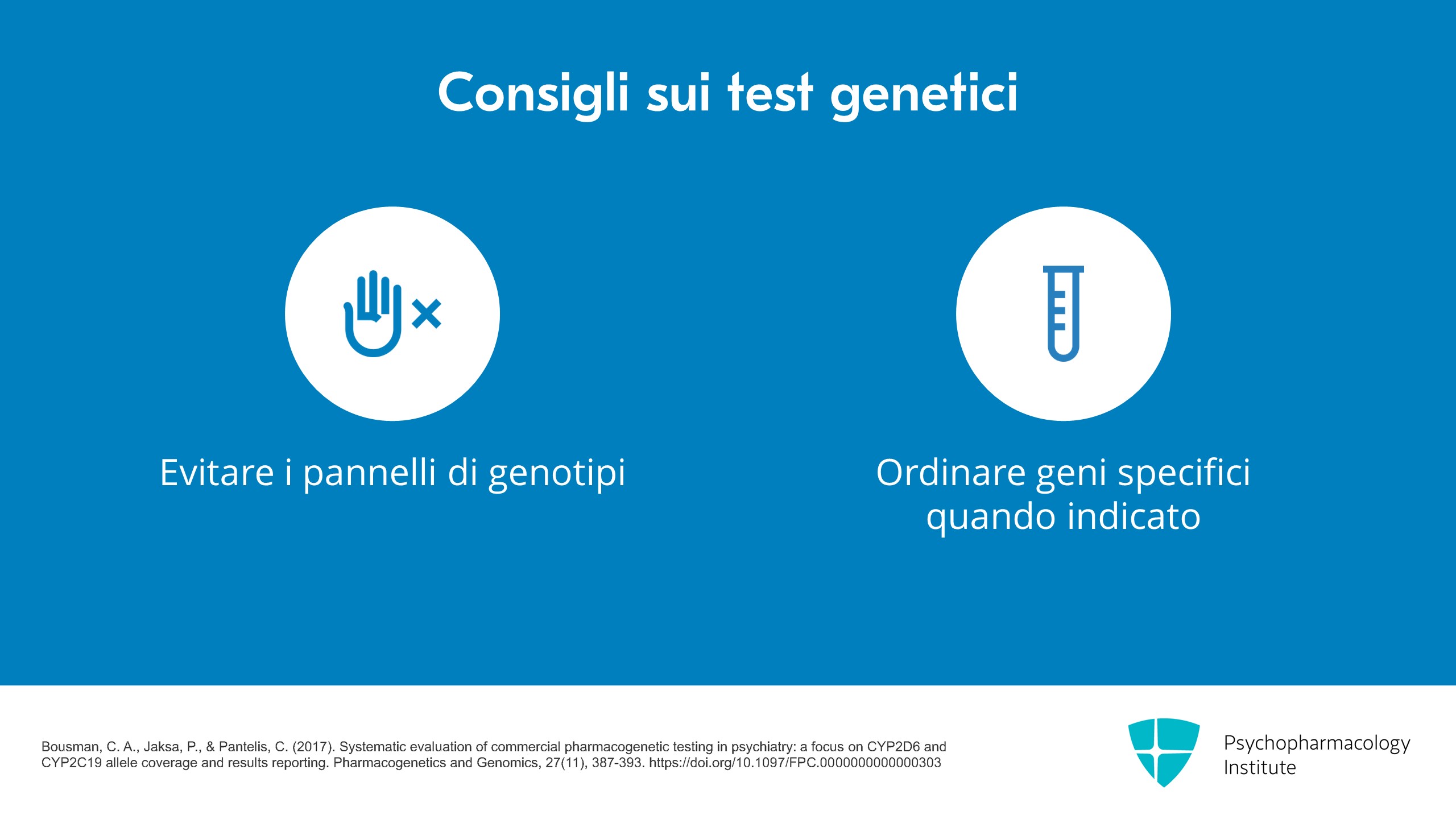 Consigli sui test genetici

Evitare i pannelli di genotipi

Ordinare geni specifici quando indicato

Bousman, C. A., Jaksa, P., & Pantelis, C. (2017). Systematic evaluation of commercial pharmacogenetic testing in psychiatry: a focus on CYP2D6 and CYP2C19 allele coverage and results reporting. Pharmacogenetics and Genomics, 27(11), 387-393. https://doi.org/10.1097/FPC.0000000000000303

Psychopharmacology Institute